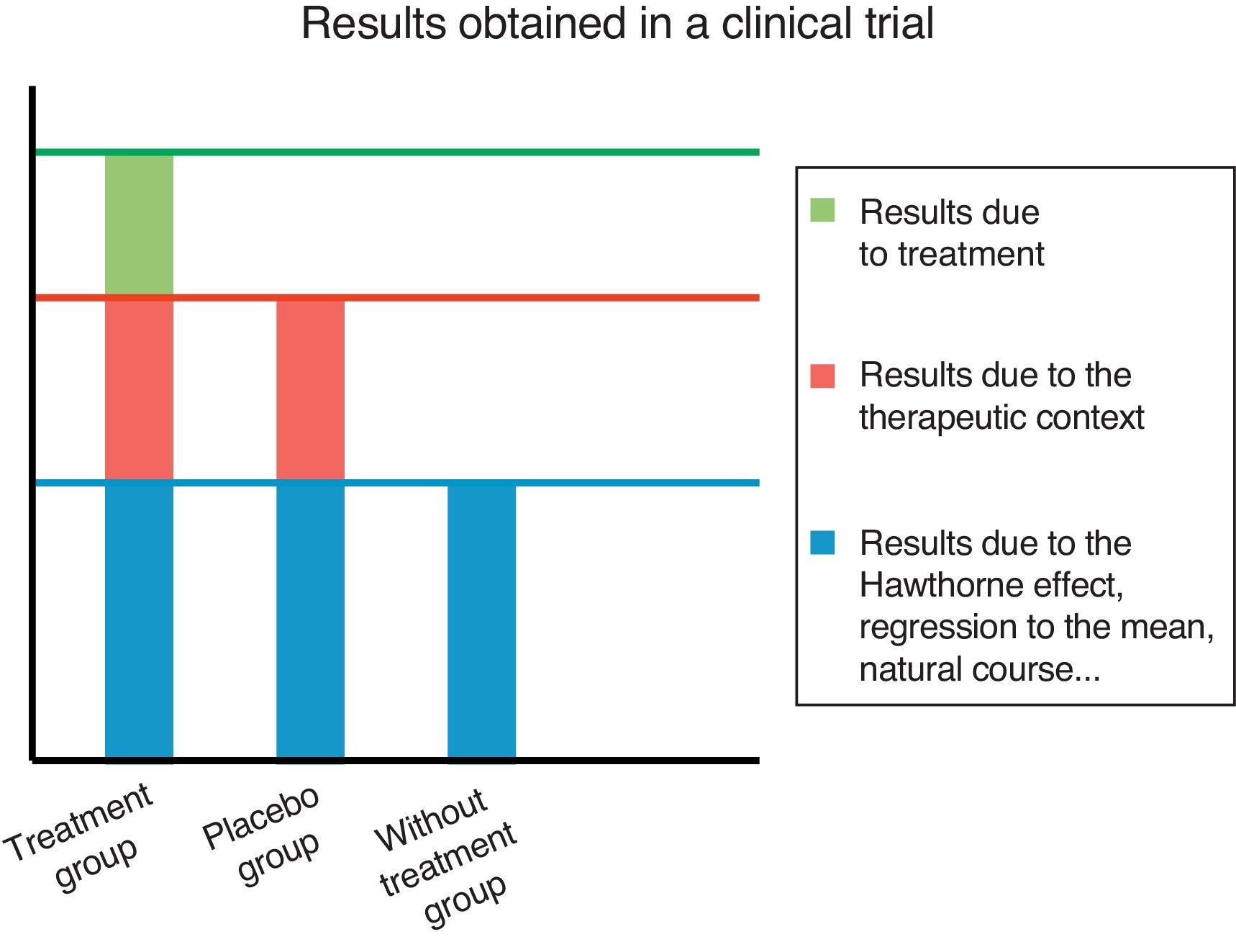 Results obtained in a clinical trial

Results due to treatment

Results due to the therapeutic context

Results due to the Hawthorne effect, regression to the mean, natural course...

Treatment group

Placebo group

Without treatment group